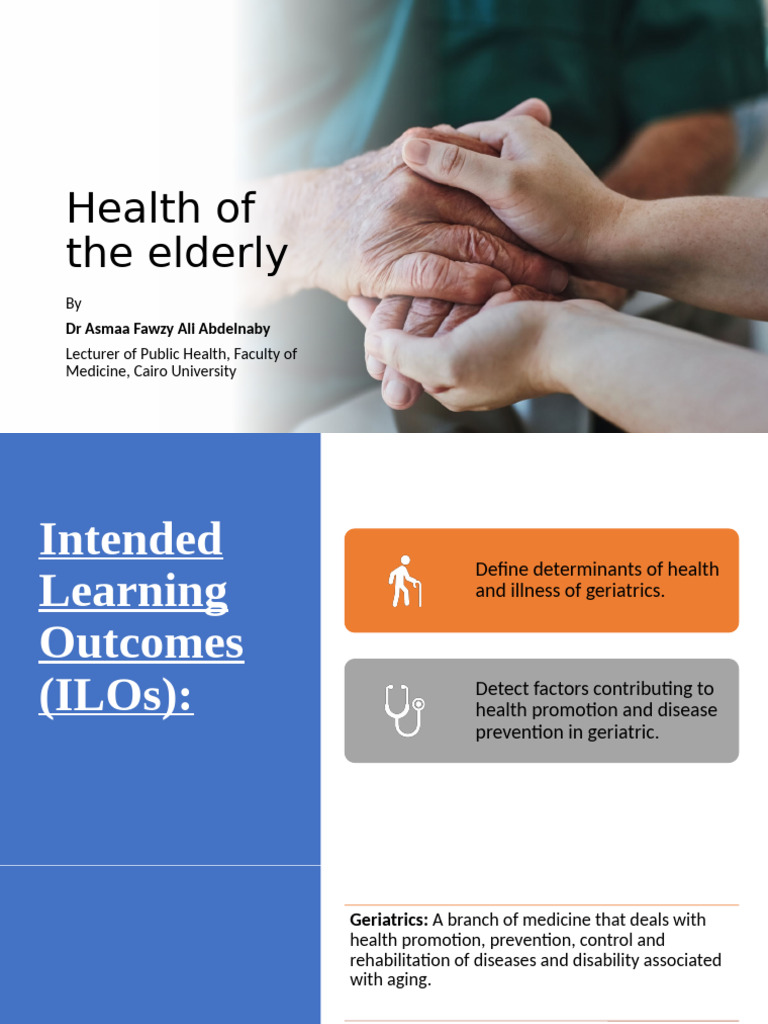 Health of the elderly

By

Dr Asmaa Fawzy Ali Abdelnaby

Lecturer of Public Health, Faculty of Medicine, Cairo University

Intended Learning Outcomes (ILOs):

Define determinants of health and illness of geriatrics.

Detect factors contributing to health promotion and disease prevention in geriatric.

Geriatrics: A branch of medicine that deals with health promotion, prevention, control and rehabilitation of diseases and disability associated with aging.